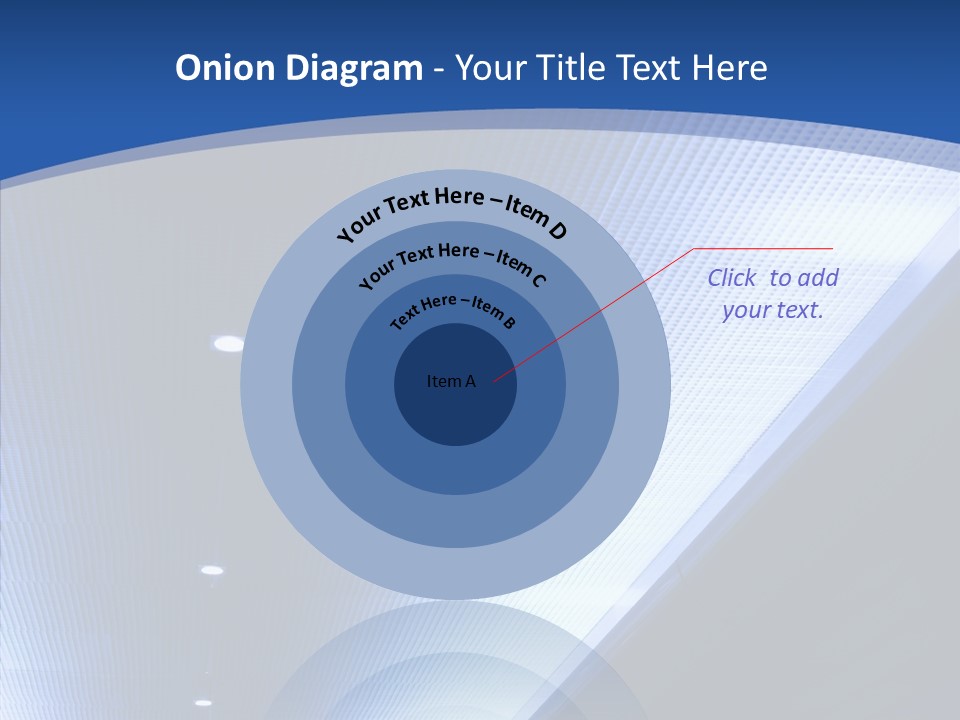 Onion Diagram - Your Title Text Here

Your Text Here – Item D

Your Text Here – Item C

Text Here – Item B

Item A

Click to add your text.